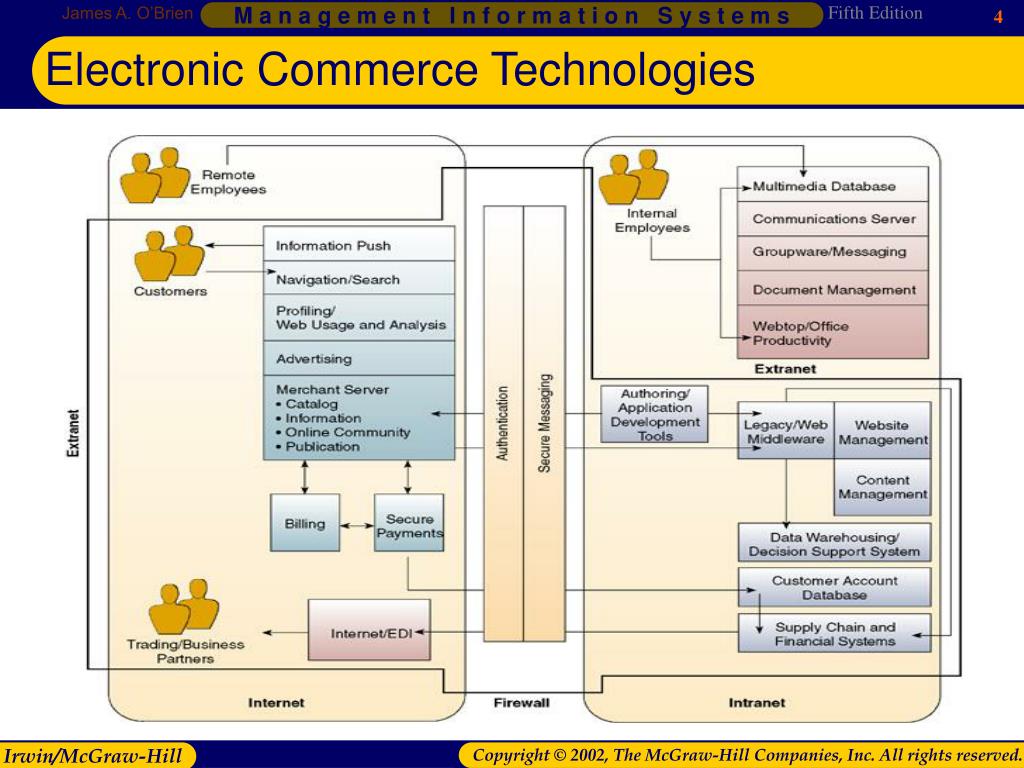 James A. O'Brien Management Information Systems Fifth Edition 4

Electronic Commerce Technologies

Remote Employees

Customers

Information Push

Navigation/Search

Profiling/ Web Usage and Analysis

Advertising

Merchant Server
• Catalog
• Information
• Online Community
• Publication

Billing

Secure Payments

Trading/Business Partners

Internet/EDI

Extranet

Internet

Authentication

Secure Messaging

Firewall

Internal Employees

Multimedia Database

Communications Server

Groupware/Messaging

Document Management

Webtop/Office Productivity

Extranet

Authoring/ Application Development Tools

Legacy/Web Middleware

Website Management

Content Management

Data Warehousing/ Decision Support System

Customer Account Database

Supply Chain and Financial Systems

Intranet

Irwin/McGraw-Hill

Copyright © 2002, The McGraw-Hill Companies, Inc. All rights reserved.